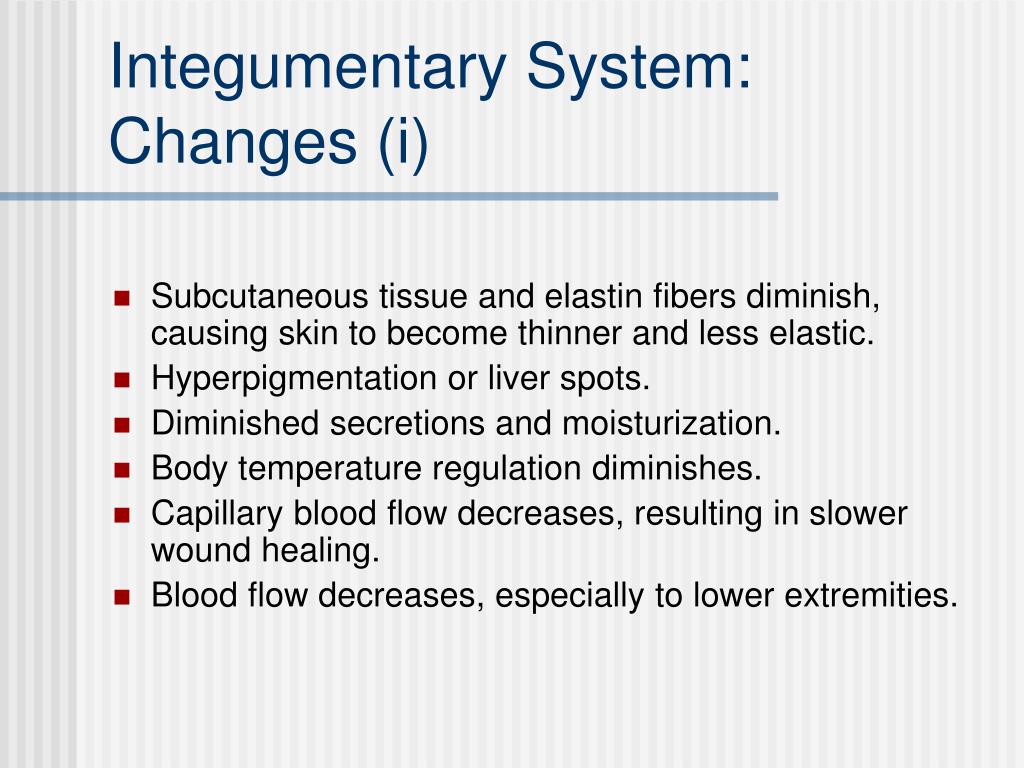 Integumentary System: Changes (i)

- Subcutaneous tissue and elastin fibers diminish, causing skin to become thinner and less elastic.
- Hyperpigmentation or liver spots.
- Diminished secretions and moisturization.
- Body temperature regulation diminishes.
- Capillary blood flow decreases, resulting in slower wound healing.
- Blood flow decreases, especially to lower extremities.